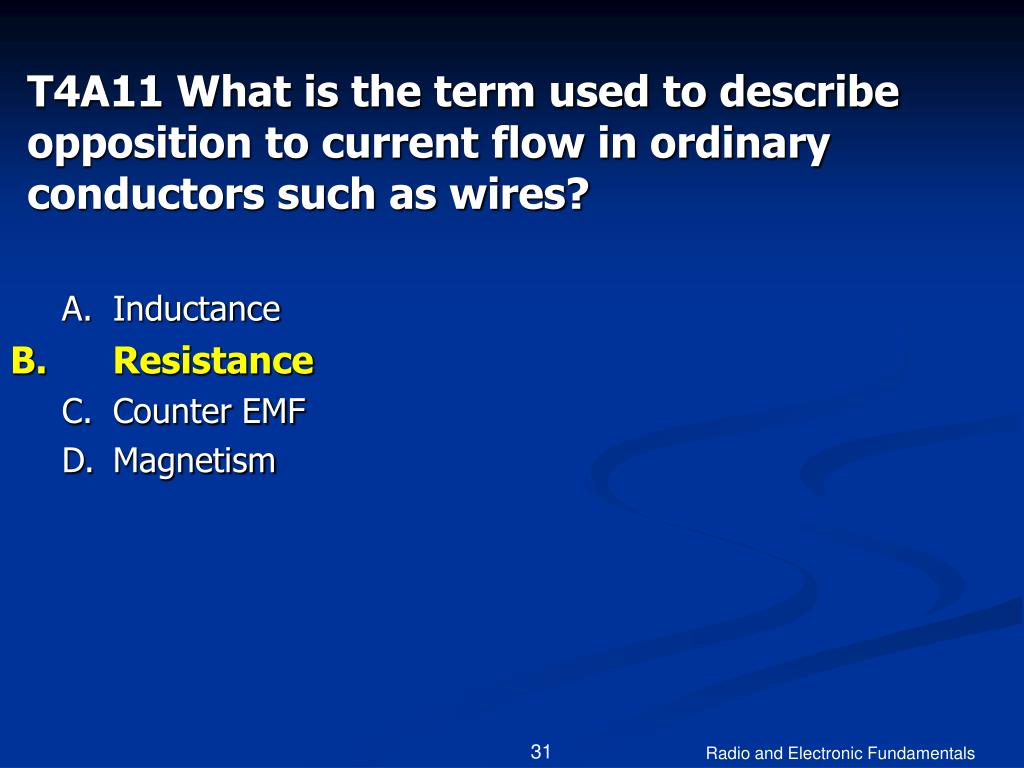 T4A11 What is the term used to describe opposition to current flow in ordinary conductors such as wires?

A. Inductance
B. Resistance
C. Counter EMF
D. Magnetism

31

Radio and Electronic Fundamentals